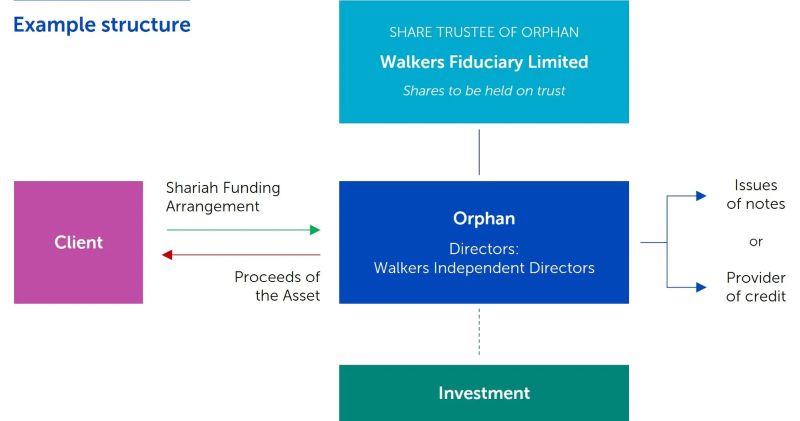 Example structure

SHARE TRUSTEE OF ORPHAN
Walkers Fiduciary Limited
Shares to be held on trust

Client

Shariah Funding Arrangement

Proceeds of the Asset

Orphan
Directors:
Walkers Independent Directors

Issues of notes
or
Provider of credit

Investment